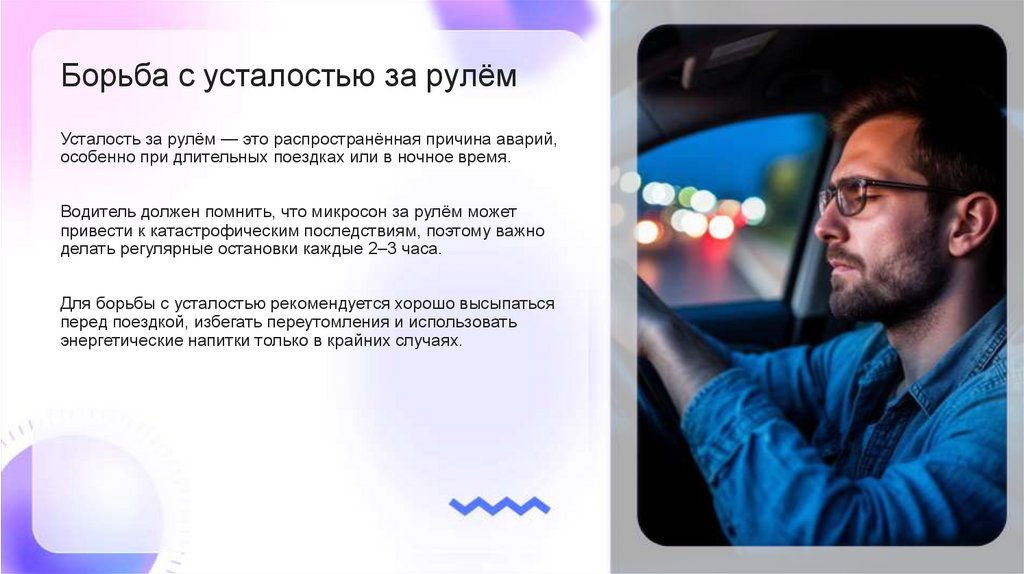 Борьба с усталостью за рулём

Усталость за рулём — это распространённая причина аварий, особенно при длительных поездках или в ночное время.

Водитель должен помнить, что микросон за рулём может привести к катастрофическим последствиям, поэтому важно делать регулярные остановки каждые 2–3 часа.

Для борьбы с усталостью рекомендуется хорошо высыпаться перед поездкой, избегать переутомления и использовать энергетические напитки только в крайних случаях.